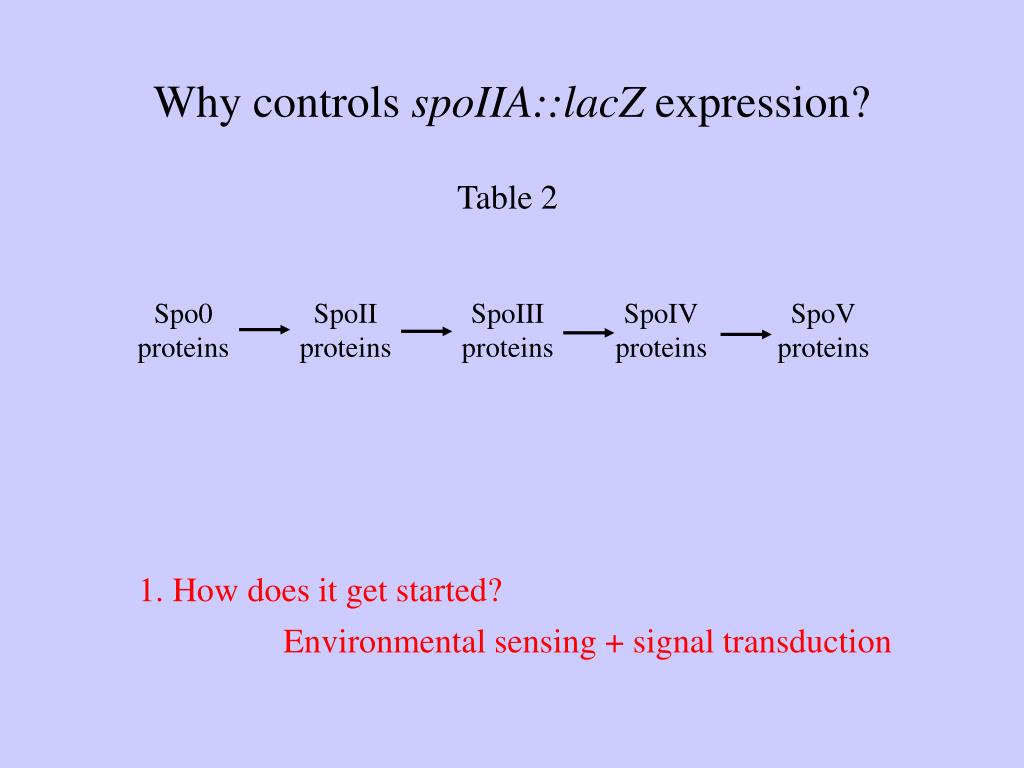 Why controls spoIIA::lacZ expression?

Table 2

Spo0 proteins → SpoII proteins → SpoIII proteins → SpoIV proteins → SpoV proteins

1. How does it get started?

Environmental sensing + signal transduction